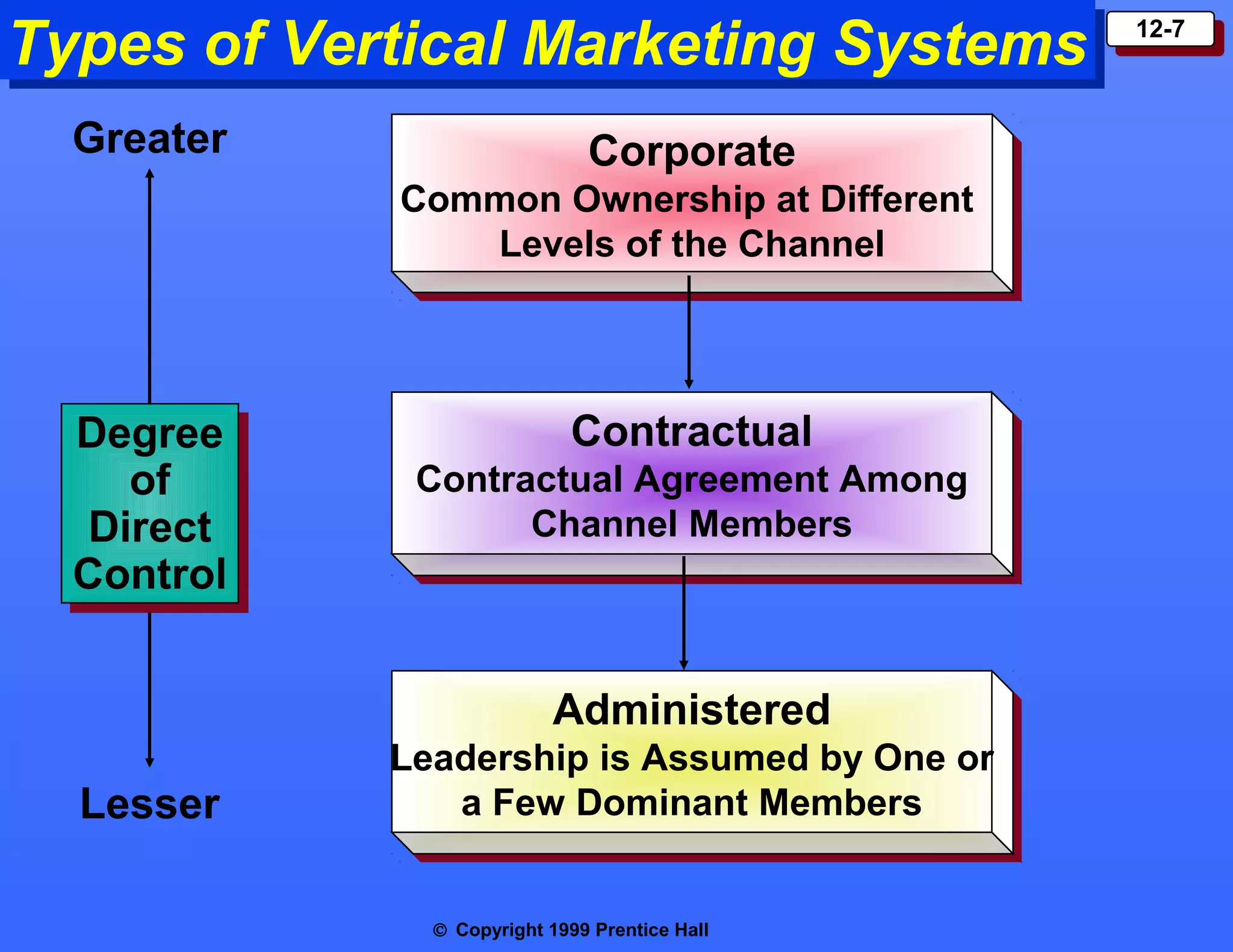 Types of Vertical Marketing Systems

12-7

Greater

Degree of Direct Control

Lesser

Corporate
Common Ownership at Different Levels of the Channel

Contractual
Contractual Agreement Among Channel Members

Administered
Leadership is Assumed by One or a Few Dominant Members

© Copyright 1999 Prentice Hall